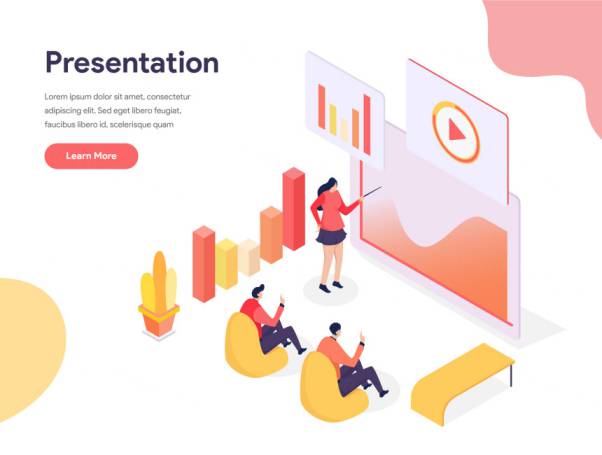 Presentation

Lorem ipsum dolor sit amet, consectetur adipiscing elit. Sed eget libero feugiat, faucibus libero id, scelerisque quam

Learn More